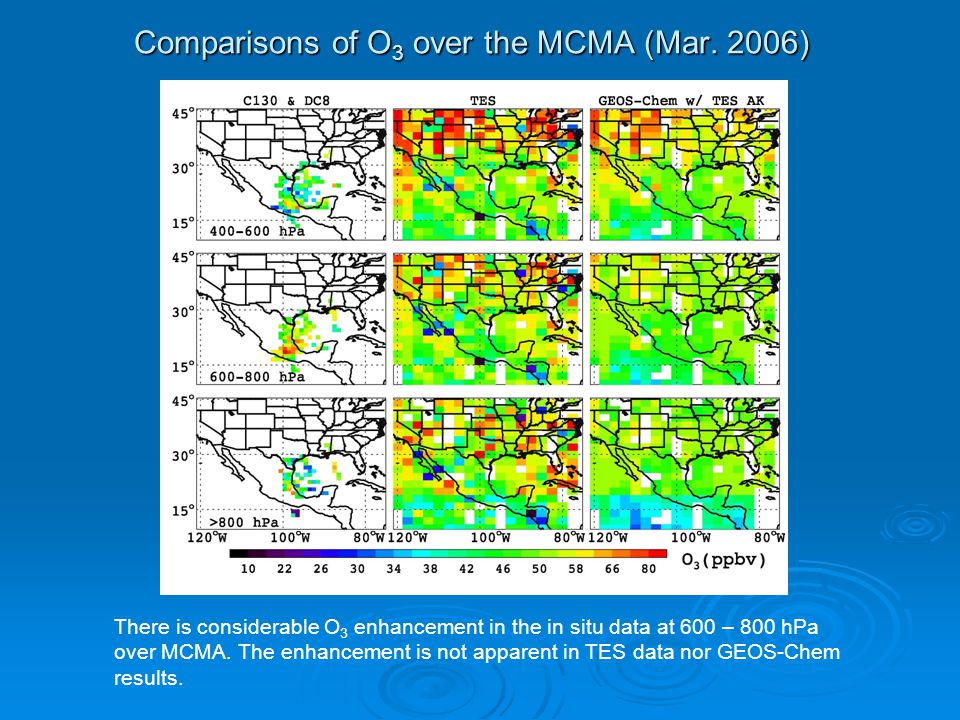 Comparisons of $O_3$ over the MCMA (Mar. 2006)

C130 & DC8

TES

GEOS-Chem w/ TES AK

45°

30°

15°

400-600 hPa

45°

30°

15°

600-800 hPa

45°

30°

15°

>800 hPa

120°W 100°W 80°W 120°W 100°W 80°W 120°W 100°W 80°W

10 22 26 30 34 38 42 46 50 58 66 80

$O_3$(ppbv)

There is considerable $O_3$ enhancement in the in situ data at 600 – 800 hPa over MCMA. The enhancement is not apparent in TES data nor GEOS-Chem results.